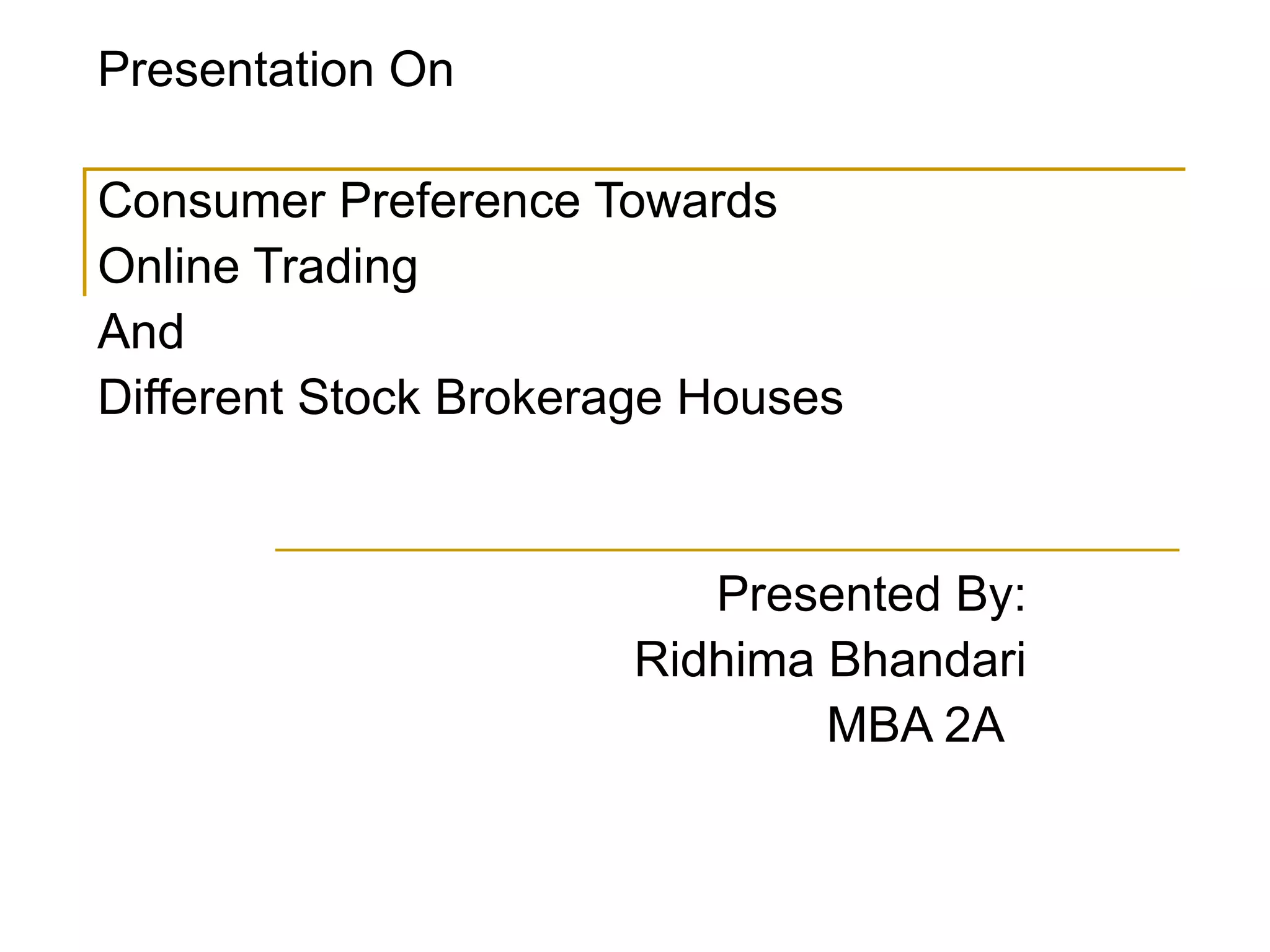 Presentation On

Consumer Preference Towards
Online Trading
And
Different Stock Brokerage Houses

Presented By:
Ridhima Bhandari
MBA 2A